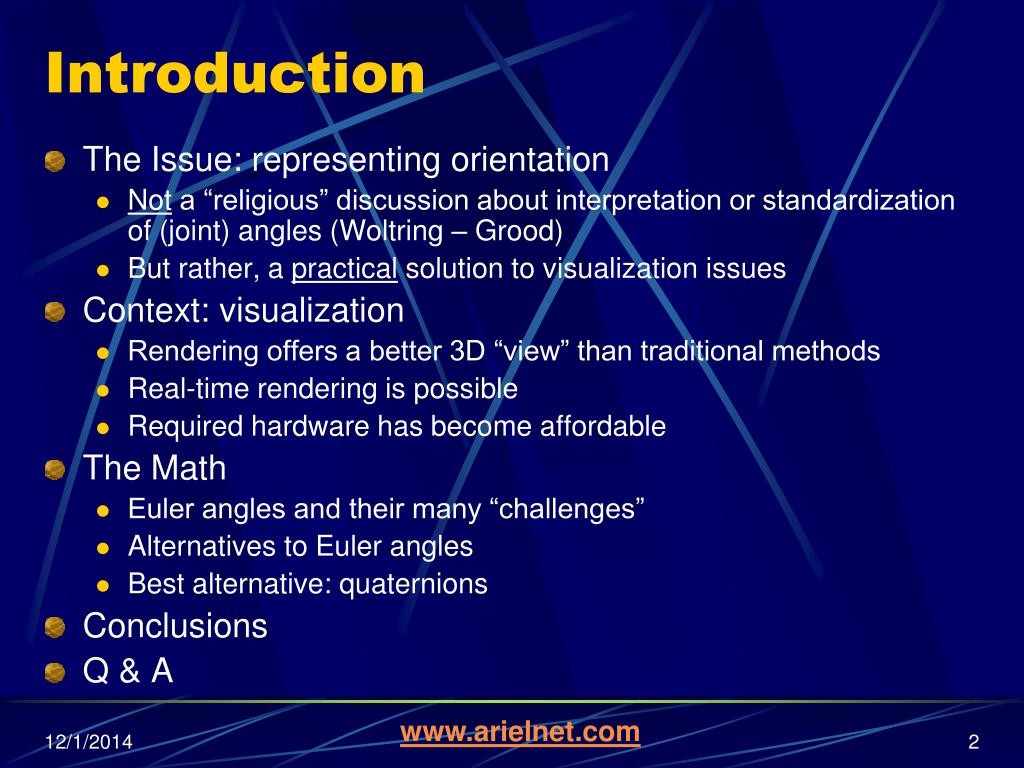 Introduction

The Issue: representing orientation

Not a “religious” discussion about interpretation or standardization of (joint) angles (Woltring – Grood)

But rather, a practical solution to visualization issues

Context: visualization

Rendering offers a better 3D “view” than traditional methods

Real-time rendering is possible

Required hardware has become affordable

The Math

Euler angles and their many “challenges”

Alternatives to Euler angles

Best alternative: quaternions

Conclusions

Q & A

12/1/2014

www.arielnet.com

2